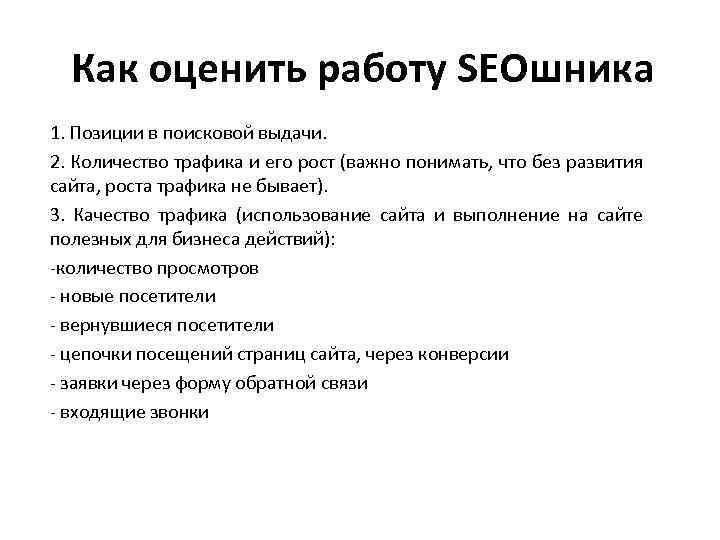 Как оценить работу SEOшника

1. Позиции в поисковой выдачи.

2. Количество трафика и его рост (важно понимать, что без развития сайта, роста трафика не бывает).

3. Качество трафика (использование сайта и выполнение на сайте полезных для бизнеса действий):

-количество просмотров

- новые посетители

- вернувшиеся посетители

- цепочки посещений страниц сайта, через конверсии

- заявки через форму обратной связи

- входящие звонки